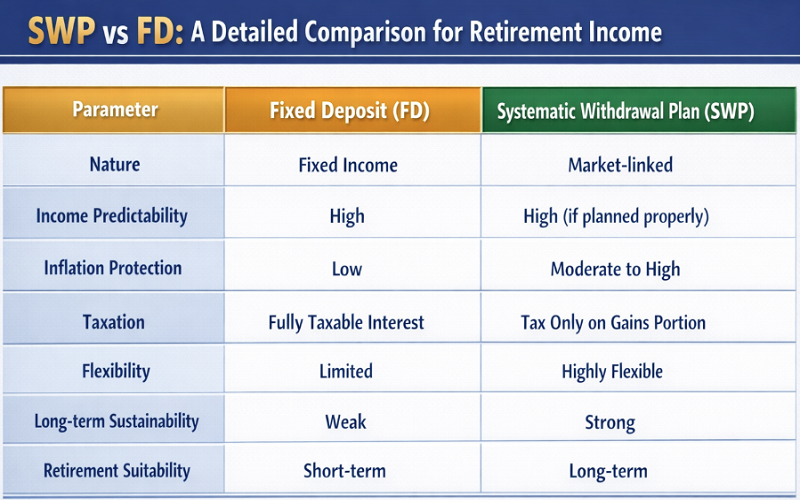 SWP vs FD: A Detailed Comparison for Retirement Income

| Parameter | Fixed Deposit (FD) | Systematic Withdrawal Plan (SWP) |
|---|---|---|
| Nature | Fixed Income | Market-linked |
| Income Predictability | High | High (if planned properly) |
| Inflation Protection | Low | Moderate to High |
| Taxation | Fully Taxable Interest | Tax Only on Gains Portion |
| Flexibility | Limited | Highly Flexible |
| Long-term Sustainability | Weak | Strong |
| Retirement Suitability | Short-term | Long-term |